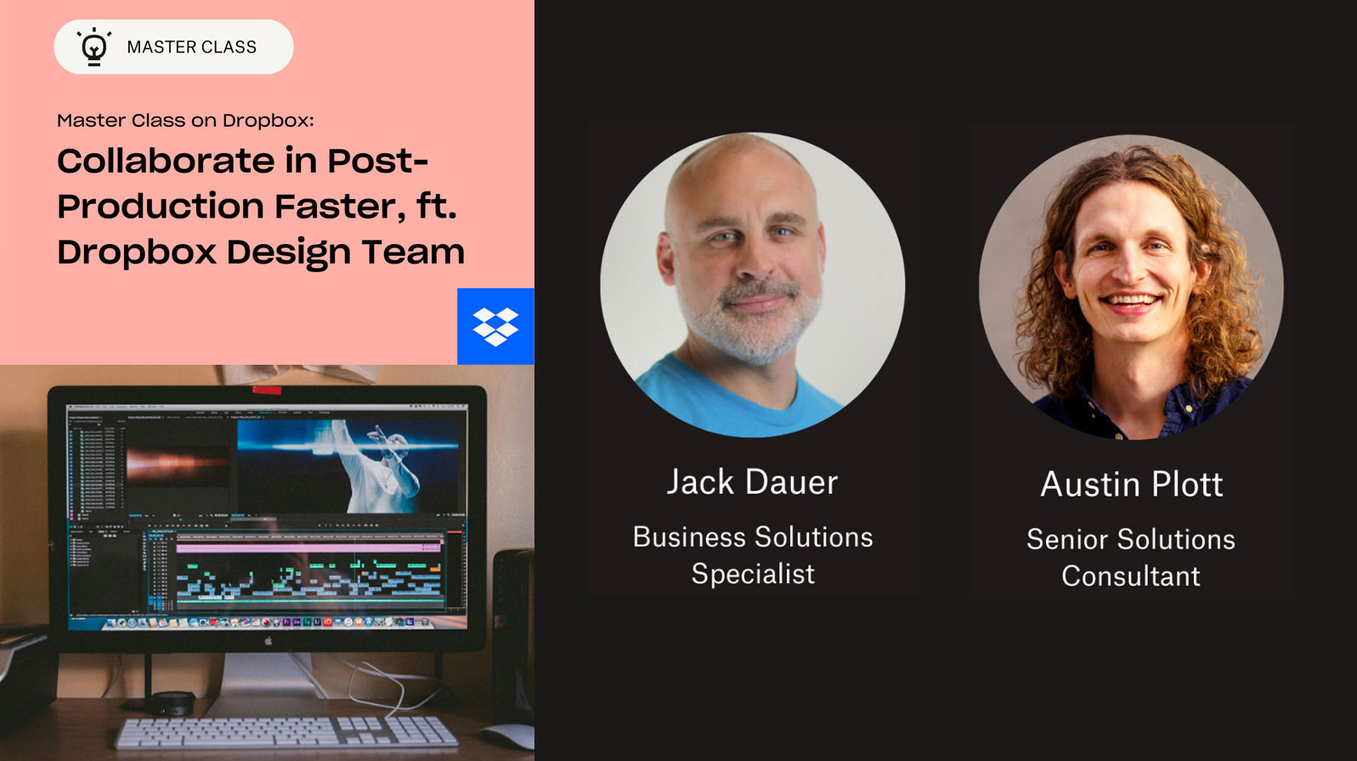 MASTER CLASS

Master Class on Dropbox:

Collaborate in Post-Production Faster, ft. Dropbox Design Team

Jack Dauer

Business Solutions Specialist

Austin Plott

Senior Solutions Consultant